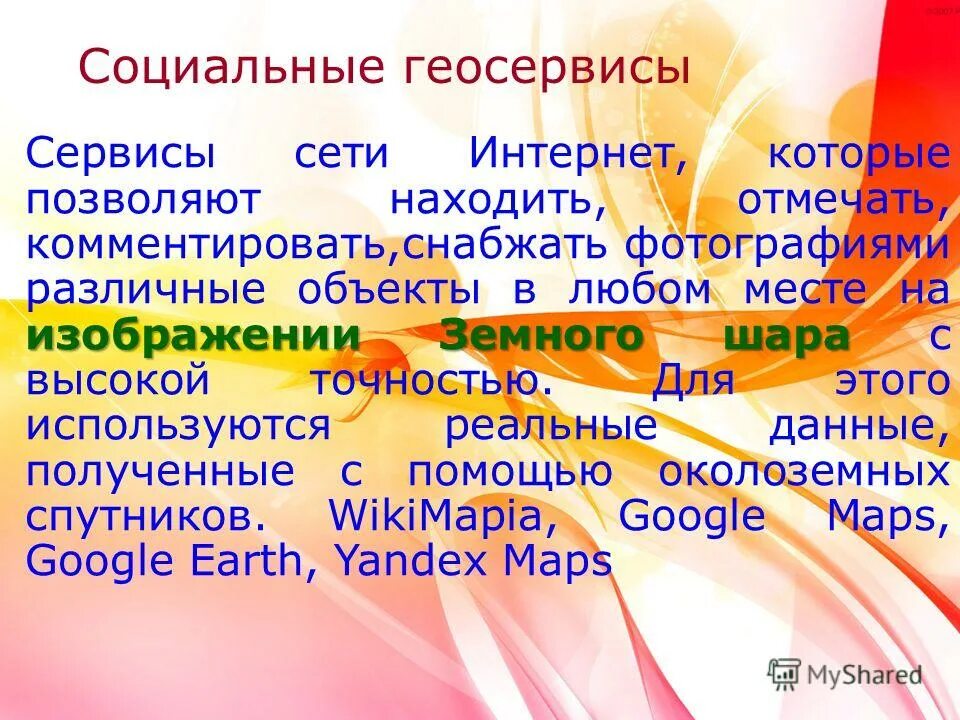 Социальные геосервисы

Сервисы сети Интернет, которые позволяют находить, отмечать, комментировать,снабжать фотографиями различные объекты в любом месте на изображении Земного шара с высокой точностью. Для этого используются реальные данные, полученные с помощью околоземных спутников. WikiMapia, Google Maps, Google Earth, Yandex Maps

MyShared